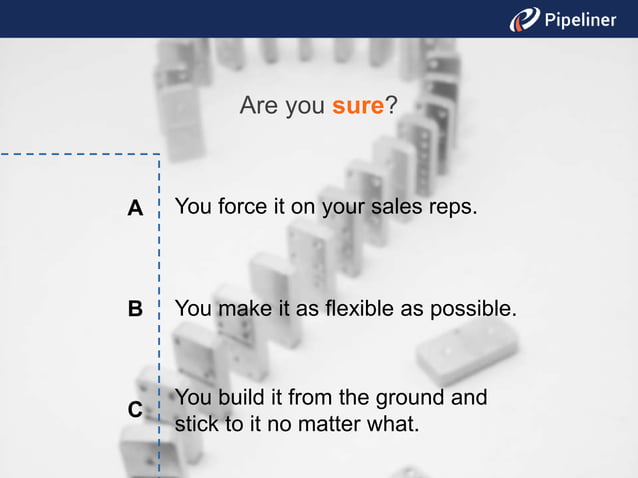 Pipeliner

Are you sure?

A You force it on your sales reps.

B You make it as flexible as possible.

C You build it from the ground and stick to it no matter what.